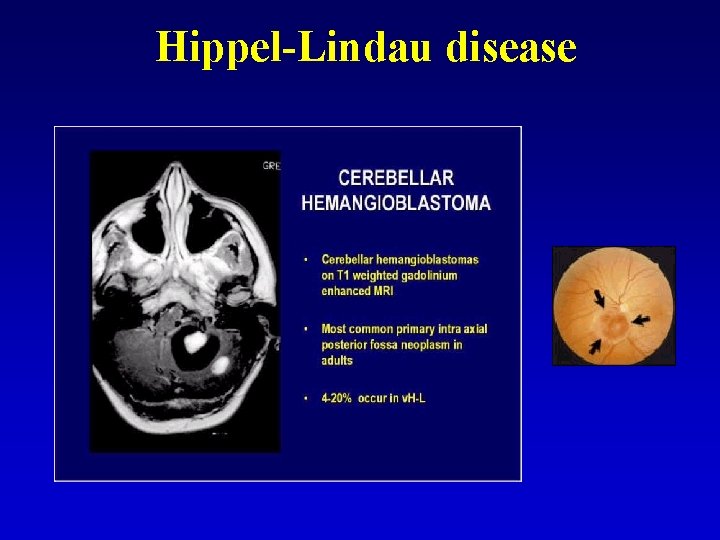 Hippel-Lindau disease

GRE

CEREBELLAR HEMANGIOBLASTOMA

• Cerebellar hemangioblastomas on T1 weighted gadolinium enhanced MRI

• Most common primary intra axial posterior fossa neoplasm in adults

• 4-20% occur in vH-L